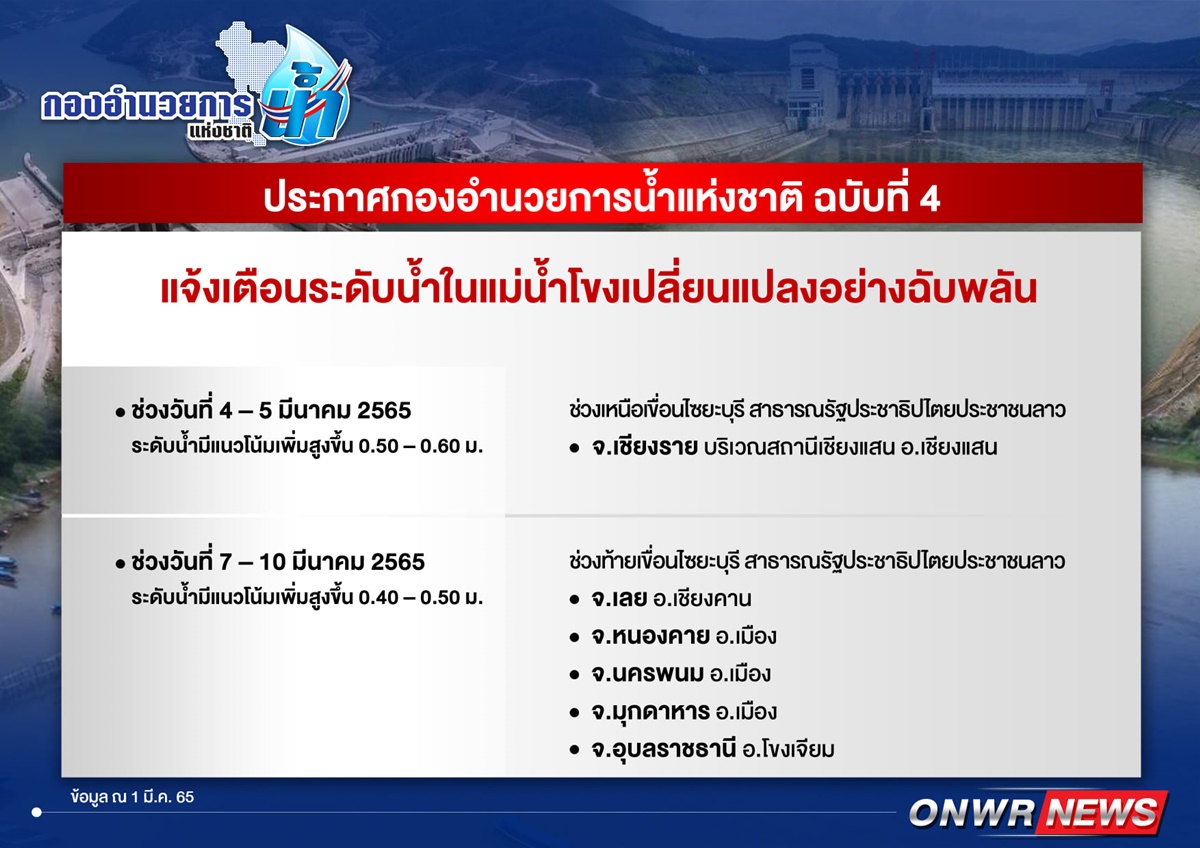 กองอำนวยการ น้ำ แห่งชาติ

ประกาศกองอำนวยการน้ำแห่งชาติ ฉบับที่ 4

แจ้งเตือนระดับน้ำในแม่น้ำโขงเปลี่ยนแปลงอย่างฉับพลัน

• ช่วงวันที่ 4 – 5 มีนาคม 2565
ระดับน้ำมีแนวโน้มเพิ่มสูงขึ้น 0.50 – 0.60 ม.

ช่วงเหนือเขื่อนไซยะบุรี สาธารณรัฐประชาธิปไตยประชาชนลาว
• จ.เชียงราย บริเวณสถานีเชียงแสน อ.เชียงแสน

• ช่วงวันที่ 7 – 10 มีนาคม 2565
ระดับน้ำมีแนวโน้มเพิ่มสูงขึ้น 0.40 – 0.50 ม.

ช่วงท้ายเขื่อนไซยะบุรี สาธารณรัฐประชาธิปไตยประชาชนลาว
• จ.เลย อ.เชียงคาน
• จ.หนองคาย อ.เมือง
• จ.นครพนม อ.เมือง
• จ.มุกดาหาร อ.เมือง
• จ.อุบลราชธานี อ.โขงเจียม

ข้อมูล ณ 1 มี.ค. 65

ONWR NEWS